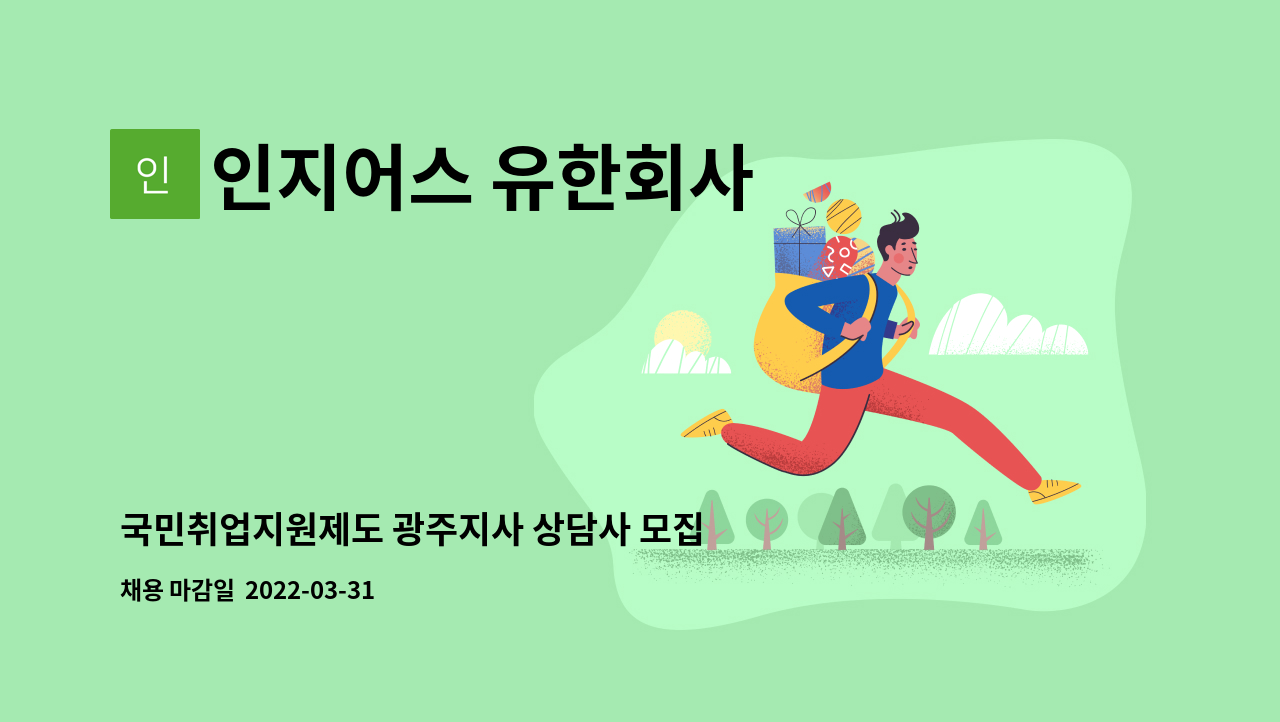 인

인지어스 유한회사

국민취업지원제도 광주지사 상담사 모집

채용 마감일 2022-03-31